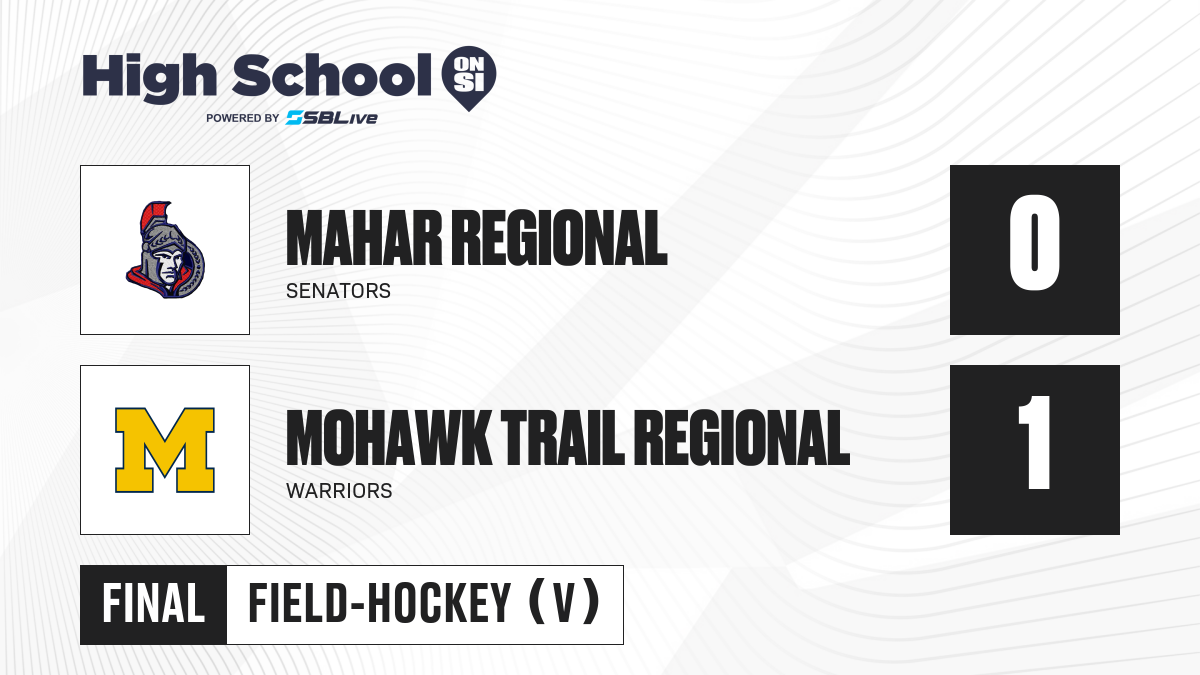 High School ON SI
POWERED BY SBLive

MAHAR REGIONAL
SENATORS
0

M
MOHAWK TRAIL REGIONAL
WARRIORS
1

FINAL FIELD-HOCKEY (V)